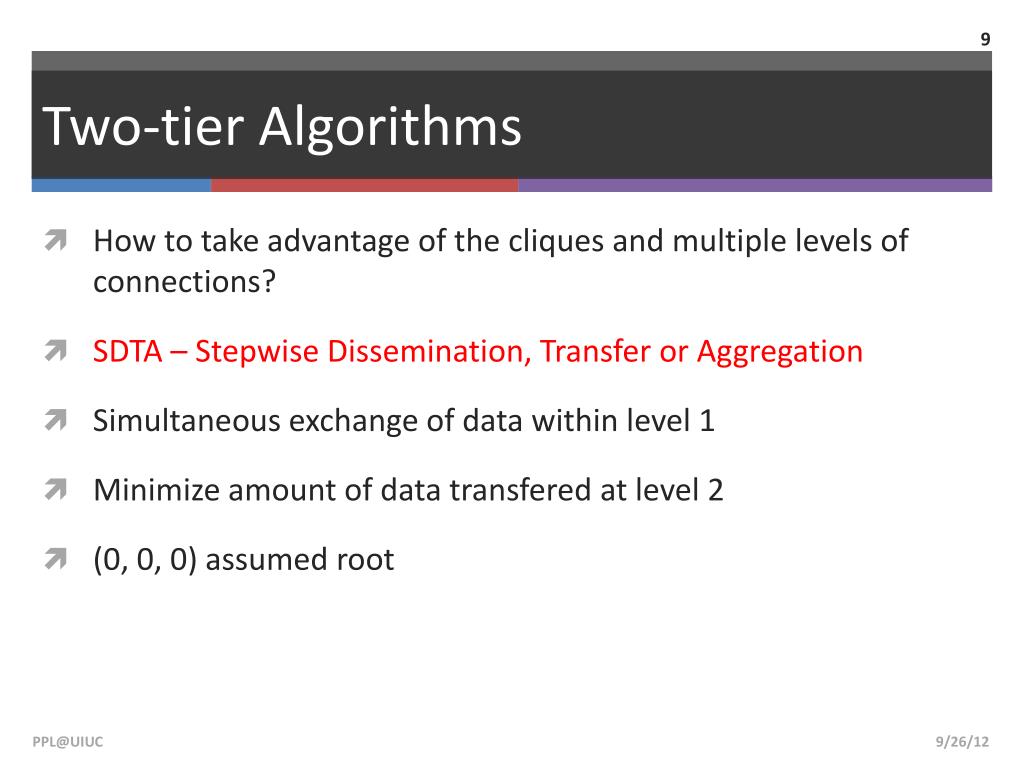 9

Two-tier Algorithms

How to take advantage of the cliques and multiple levels of connections?

SDTA – Stepwise Dissemination, Transfer or Aggregation

Simultaneous exchange of data within level 1

Minimize amount of data transfered at level 2

(0, 0, 0) assumed root

PPL@UIUC

9/26/12